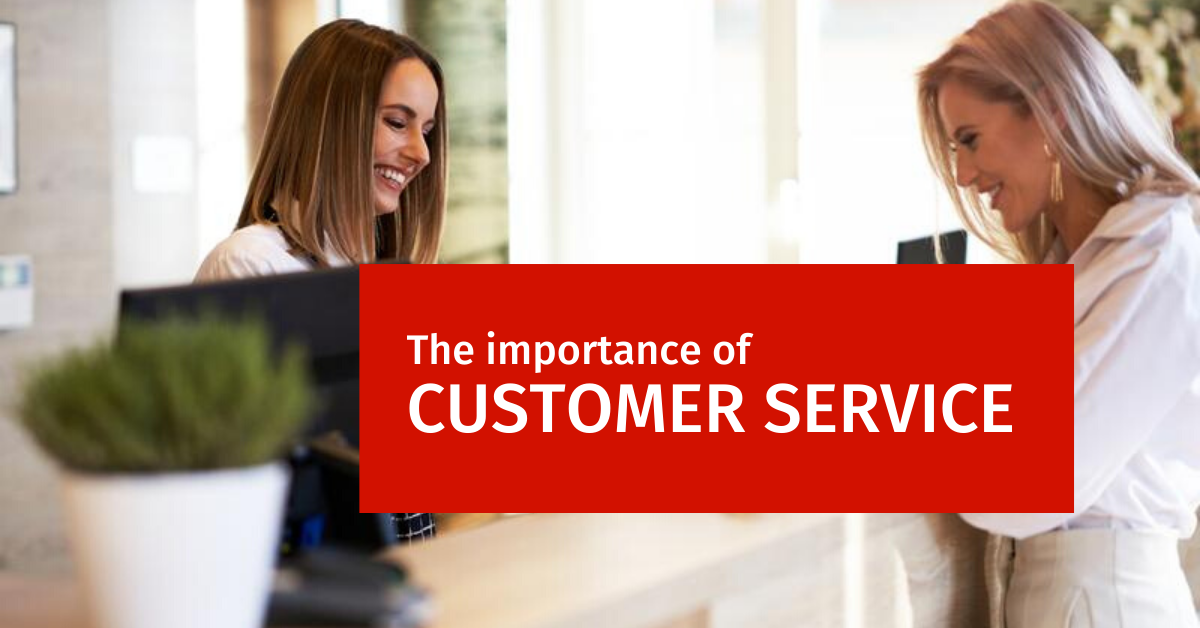 The importance of
CUSTOMER SERVICE